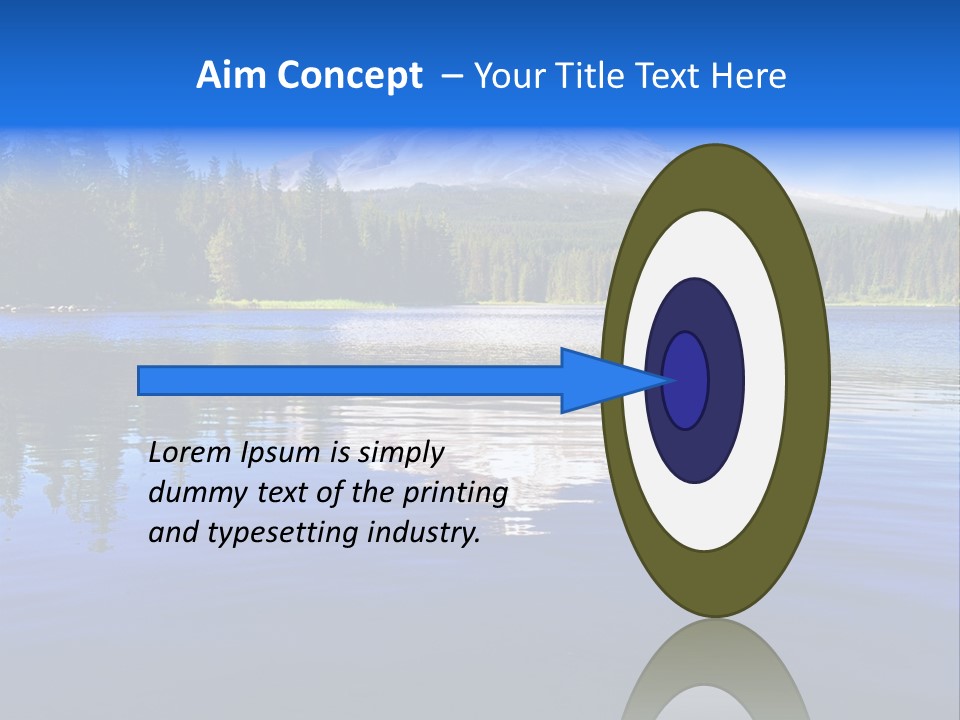 Aim Concept – Your Title Text Here

Lorem Ipsum is simply dummy text of the printing and typesetting industry.